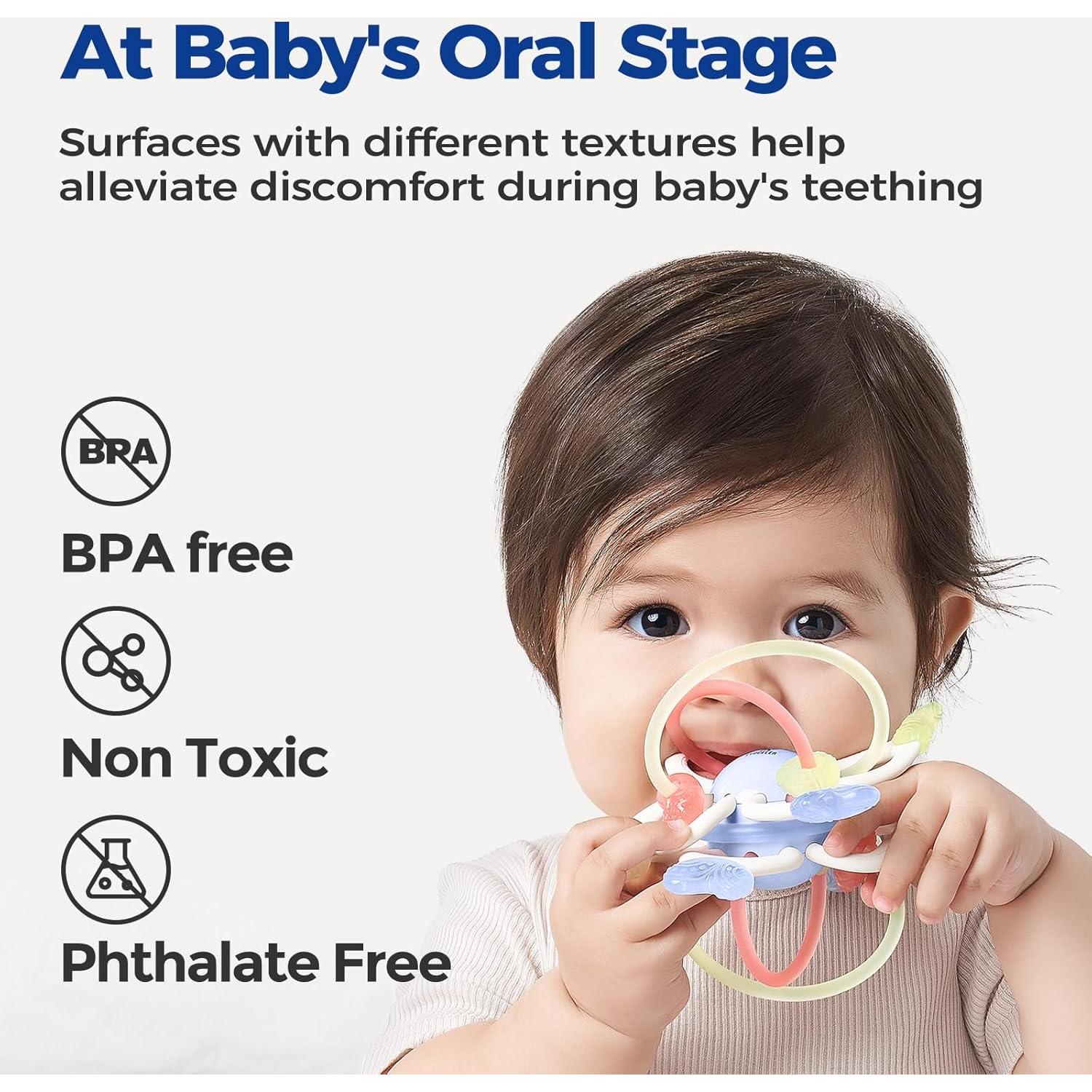 At Baby's Oral Stage

Surfaces with different textures help alleviate discomfort during baby's teething

BPA

BPA free

Non Toxic

Phthalate Free